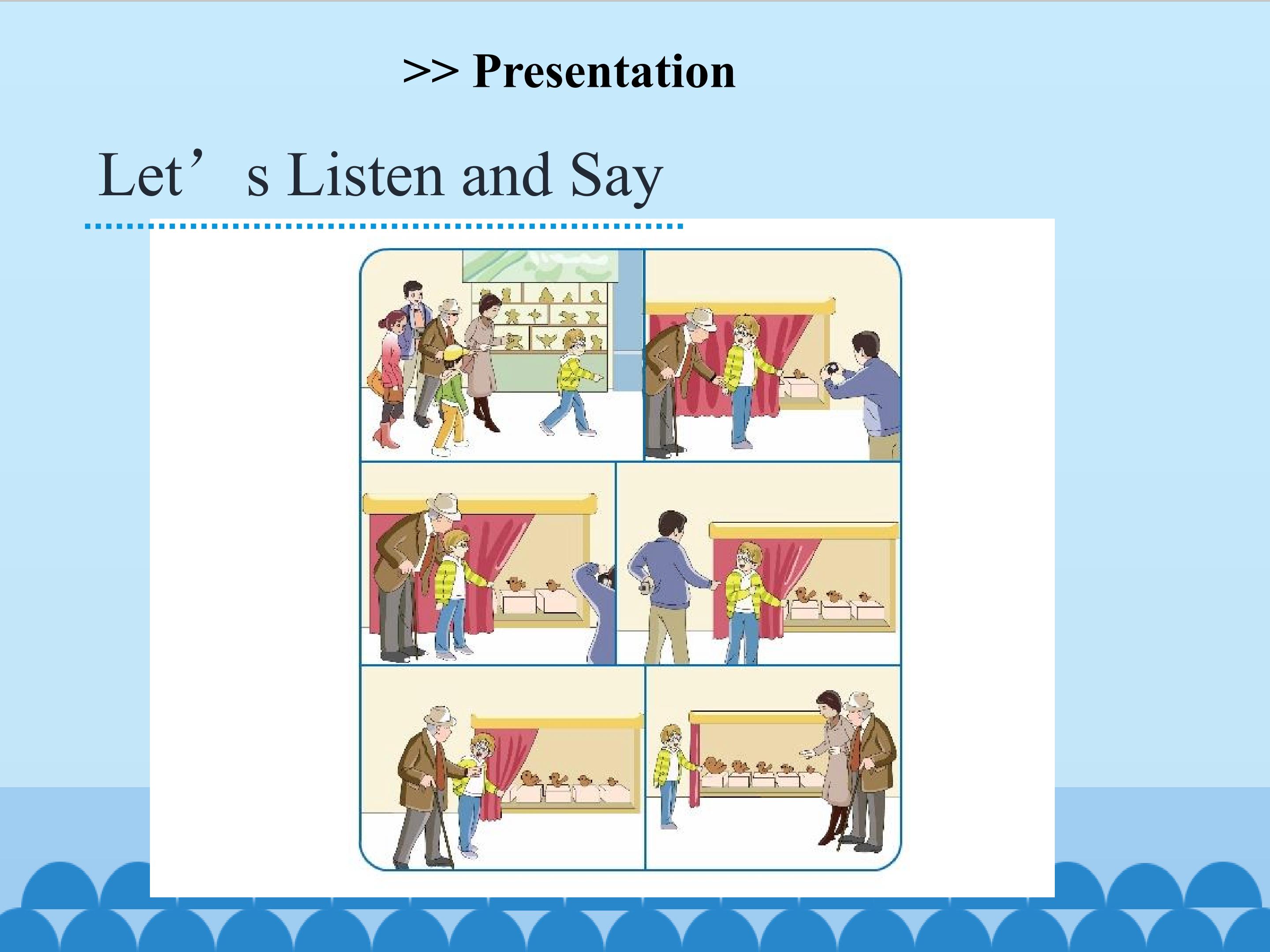 >> Presentation

Let’s Listen and Say